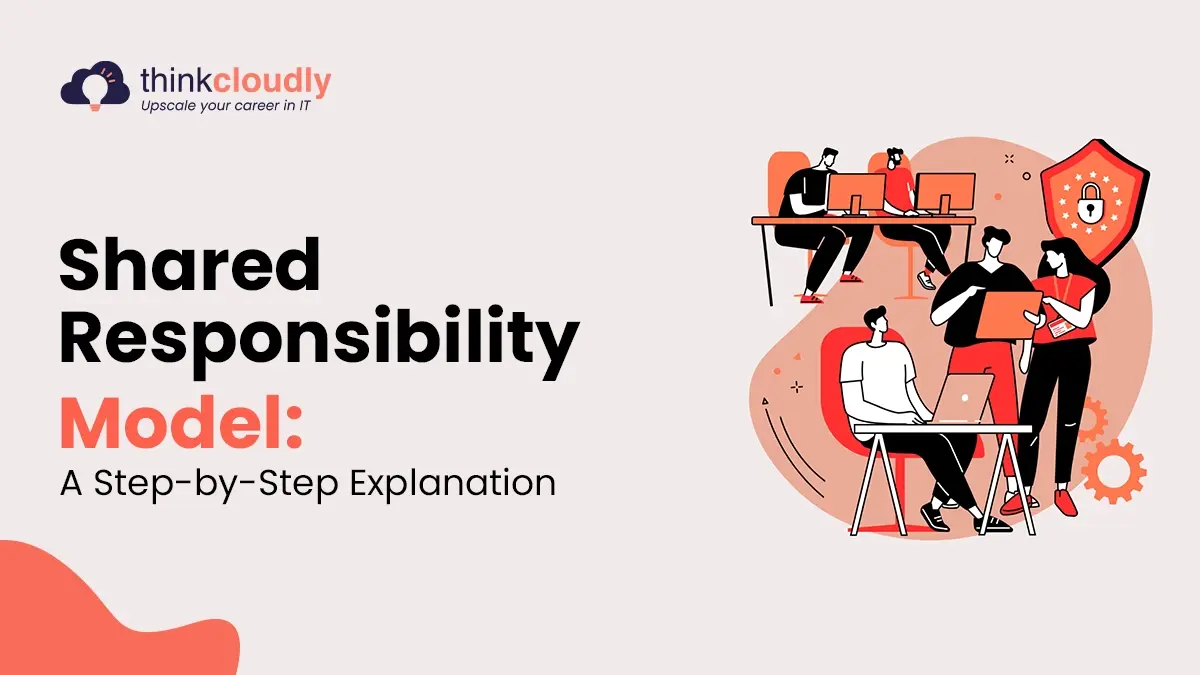 thinkcloudly
Upscale your career in IT

Shared Responsibility Model:
A Step-by-Step Explanation